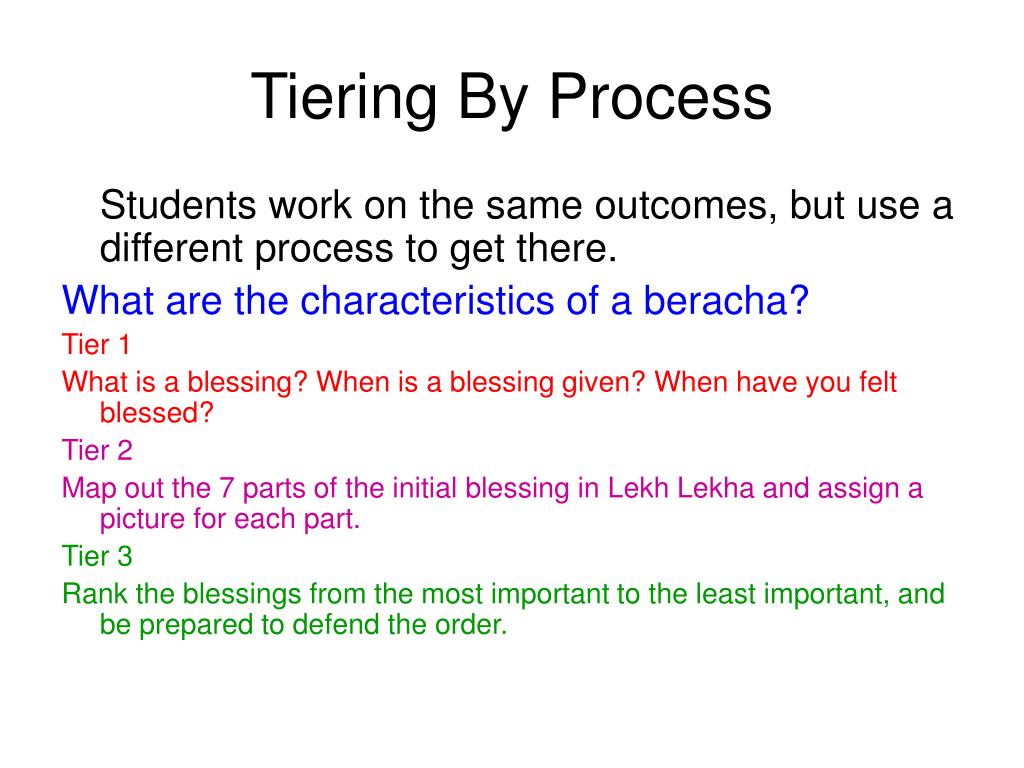 Tiering By Process

Students work on the same outcomes, but use a different process to get there.

What are the characteristics of a beracha?

Tier 1

What is a blessing? When is a blessing given? When have you felt blessed?

Tier 2

Map out the 7 parts of the initial blessing in Lekh Lekha and assign a picture for each part.

Tier 3

Rank the blessings from the most important to the least important, and be prepared to defend the order.